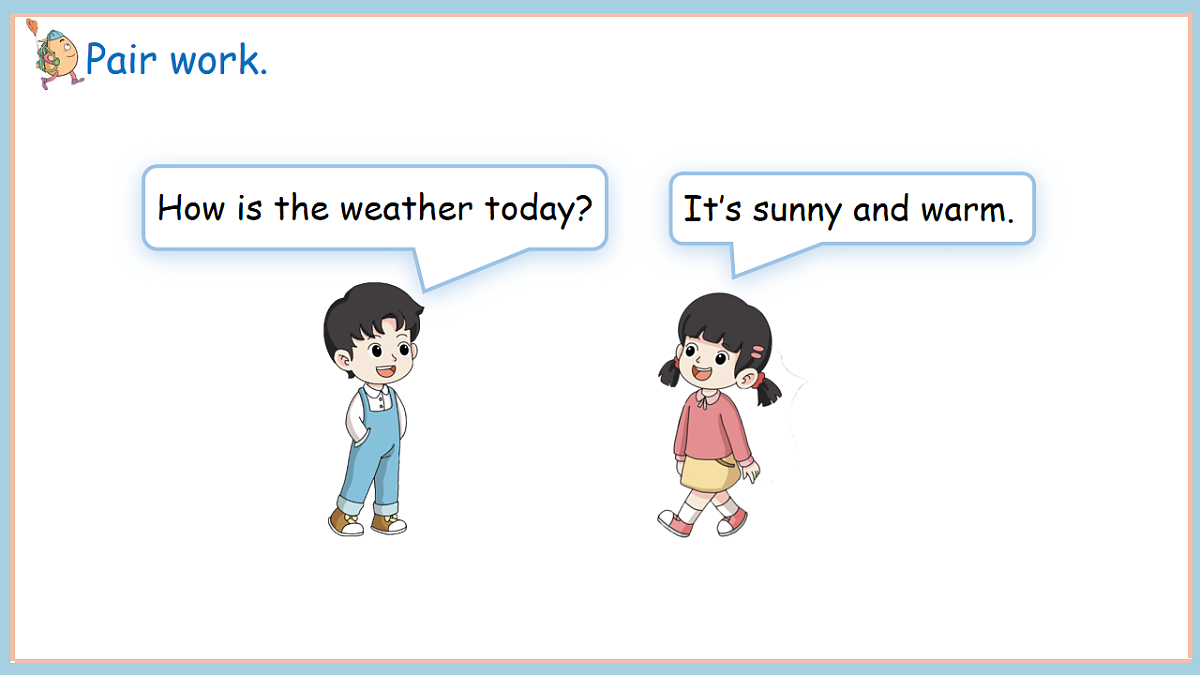 Pair work.

How is the weather today?

It’s sunny and warm.